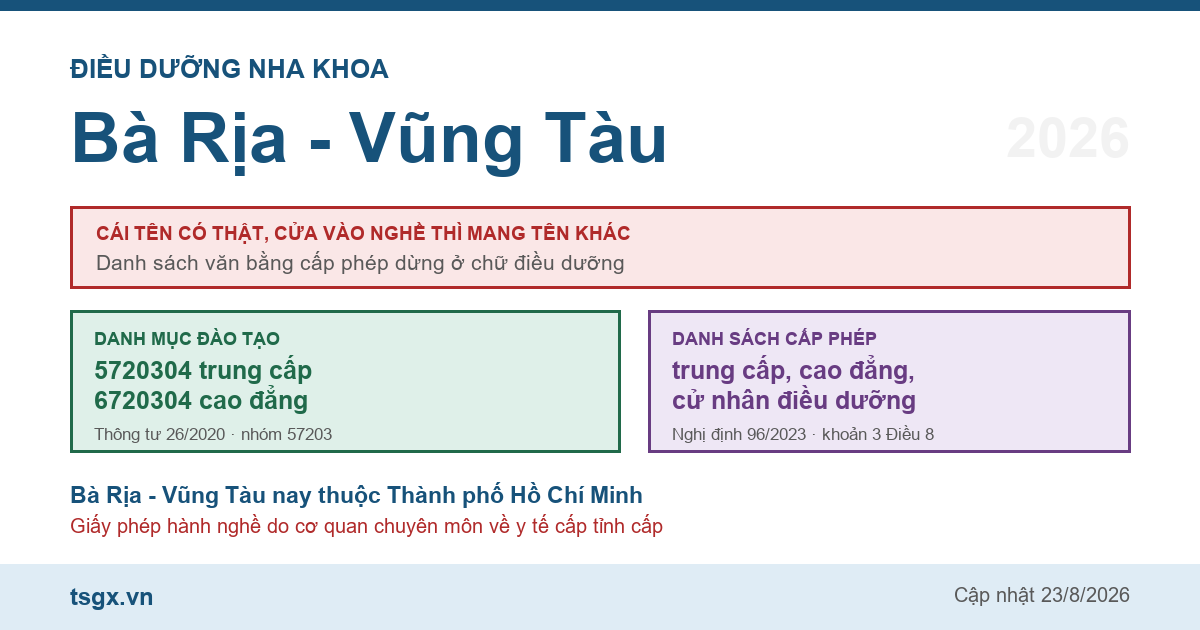 ĐIỀU DƯỠNG NHA KHOA

Bà Rịa - Vũng Tàu

2026

CÁI TÊN CÓ THẬT, CỬA VÀO NGHỀ THÌ MANG TÊN KHÁC
Danh sách văn bằng cấp phép dừng ở chữ điều dưỡng

DANH MỤC ĐÀO TẠO
5720304 trung cấp
6720304 cao đẳng
Thông tư 26/2020 · nhóm 57203

DANH SÁCH CẤP PHÉP
trung cấp, cao đẳng, cử nhân điều dưỡng
Nghị định 96/2023 · khoản 3 Điều 8

Bà Rịa - Vũng Tàu nay thuộc Thành phố Hồ Chí Minh
Giấy phép hành nghề do cơ quan chuyên môn về y tế cấp tỉnh cấp

tsgx.vn

Cập nhật 23/8/2026